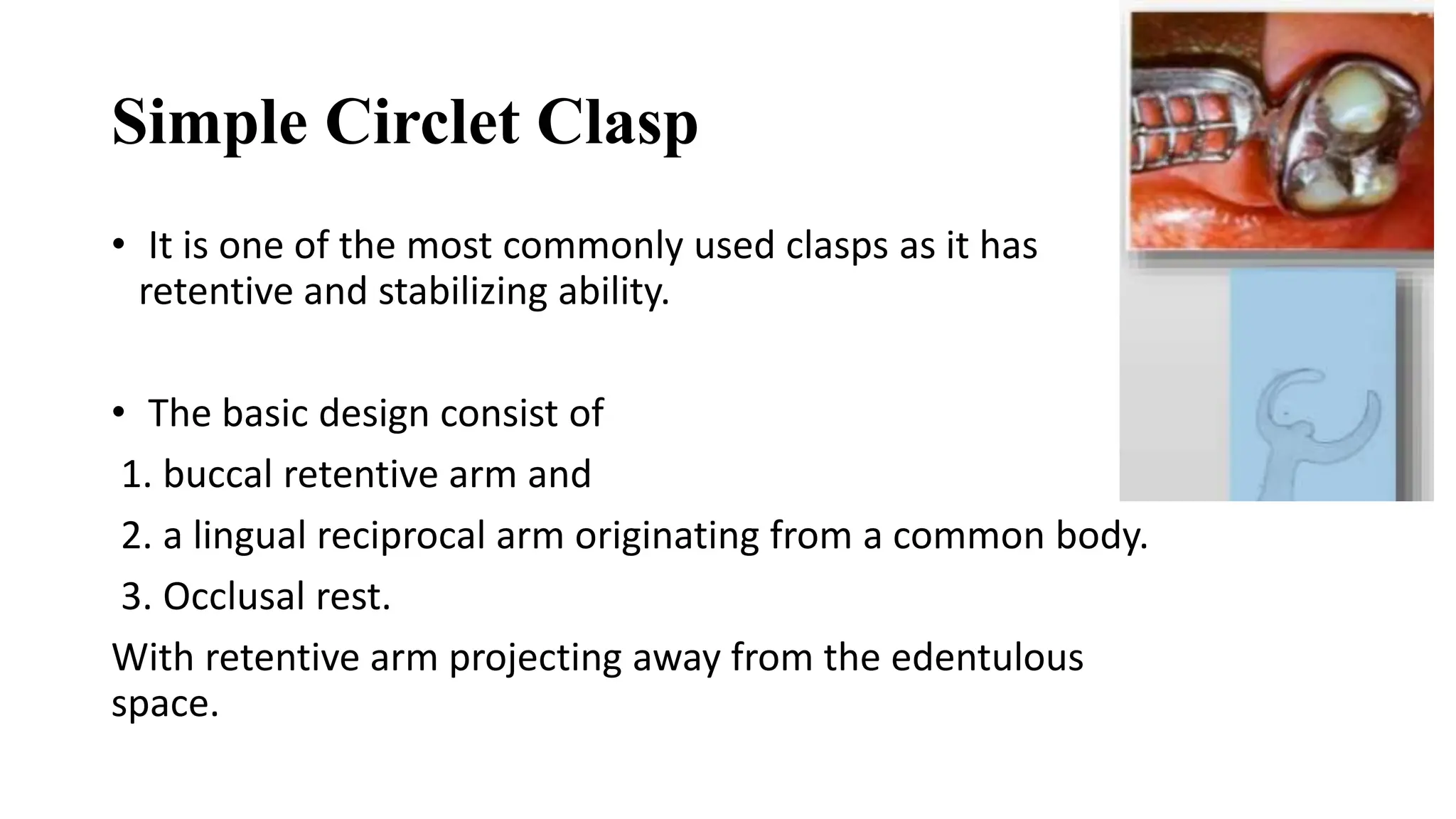 Simple Circlet Clasp

• It is one of the most commonly used clasps as it has retentive and stabilizing ability.

• The basic design consist of

1. buccal retentive arm and

2. a lingual reciprocal arm originating from a common body.

3. Occlusal rest.

With retentive arm projecting away from the edentulous space.